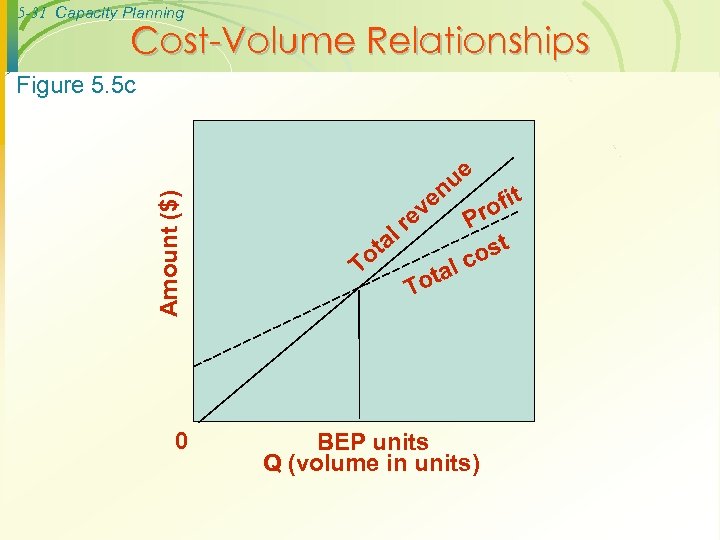 5-31 Capacity Planning

Cost-Volume Relationships

Figure 5.5c

Amount ($)

Total revenue

Profit

Total cost

0

BEP units

Q (volume in units)